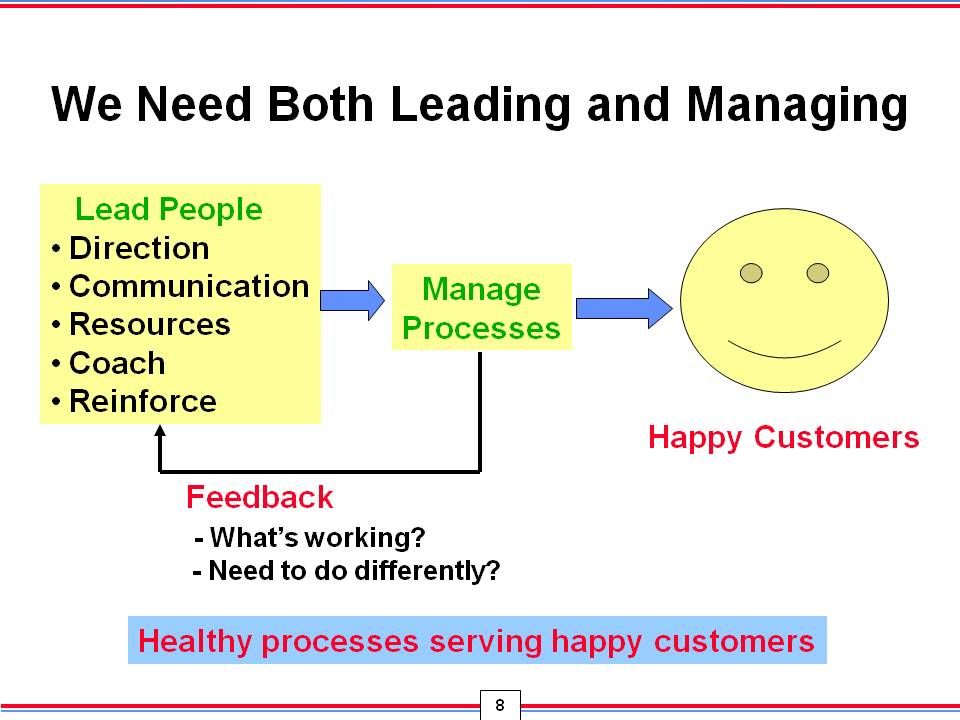 We Need Both Leading and Managing

Lead People
• Direction
• Communication
• Resources
• Coach
• Reinforce

Manage Processes

Happy Customers

Feedback
- What's working?
- Need to do differently?

Healthy processes serving happy customers

8